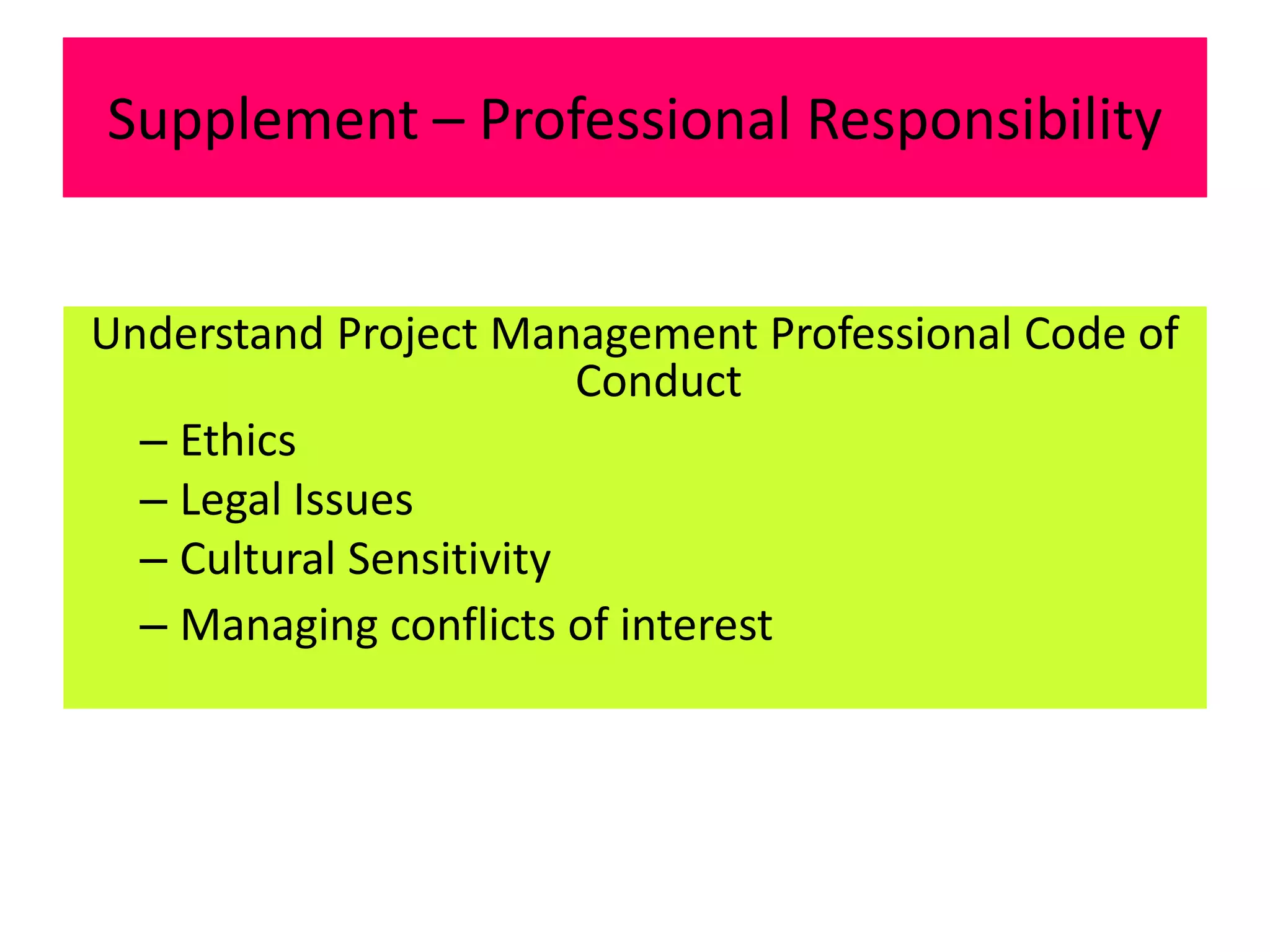 Supplement – Professional Responsibility

Understand Project Management Professional Code of Conduct

– Ethics
– Legal Issues
– Cultural Sensitivity
– Managing conflicts of interest